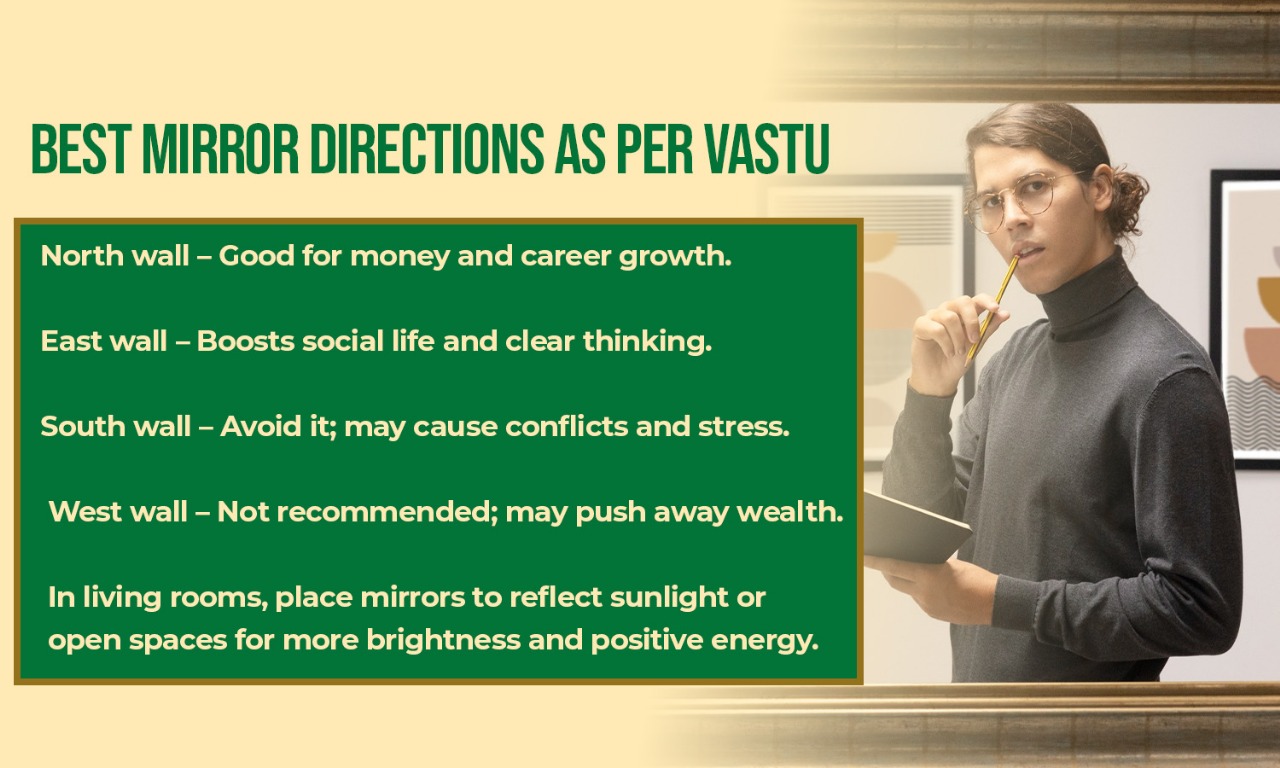 BEST MIRROR DIRECTIONS AS PER VASTU

North wall – Good for money and career growth.

East wall – Boosts social life and clear thinking.

South wall – Avoid it; may cause conflicts and stress.

West wall – Not recommended; may push away wealth.

In living rooms, place mirrors to reflect sunlight or open spaces for more brightness and positive energy.